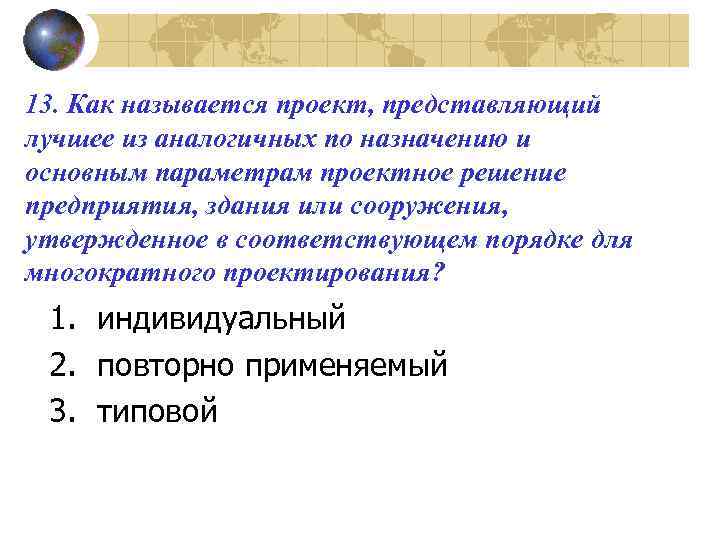 13. Как называется проект, представляющий лучшее из аналогичных по назначению и основным параметрам проектное решение предприятия, здания или сооружения, утвержденное в соответствующем порядке для многократного проектирования?

1. индивидуальный
2. повторно применяемый
3. типовой